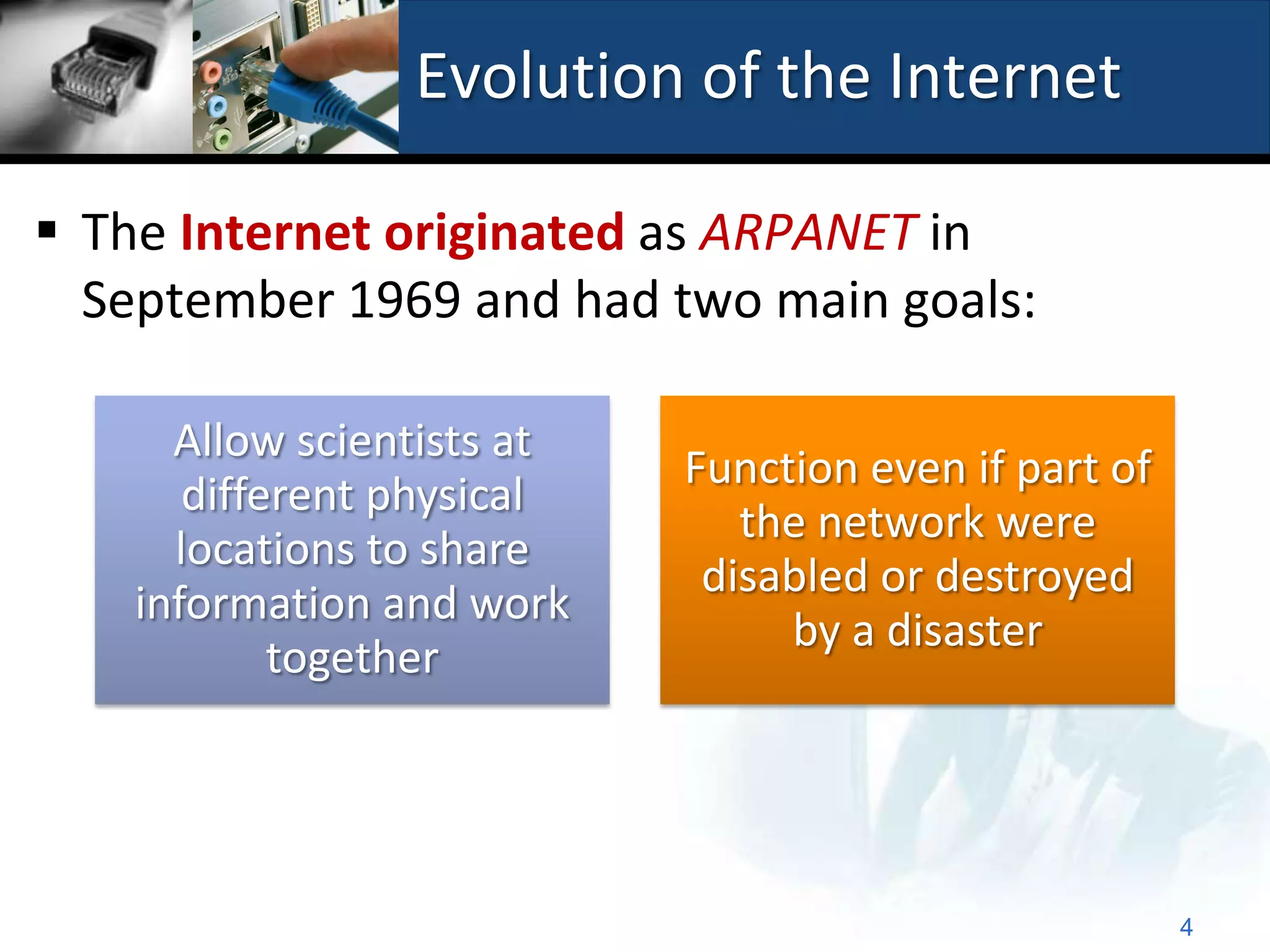 Evolution of the Internet

▪ The Internet originated as ARPANET in September 1969 and had two main goals:

Allow scientists at different physical locations to share information and work together

Function even if part of the network were disabled or destroyed by a disaster

4